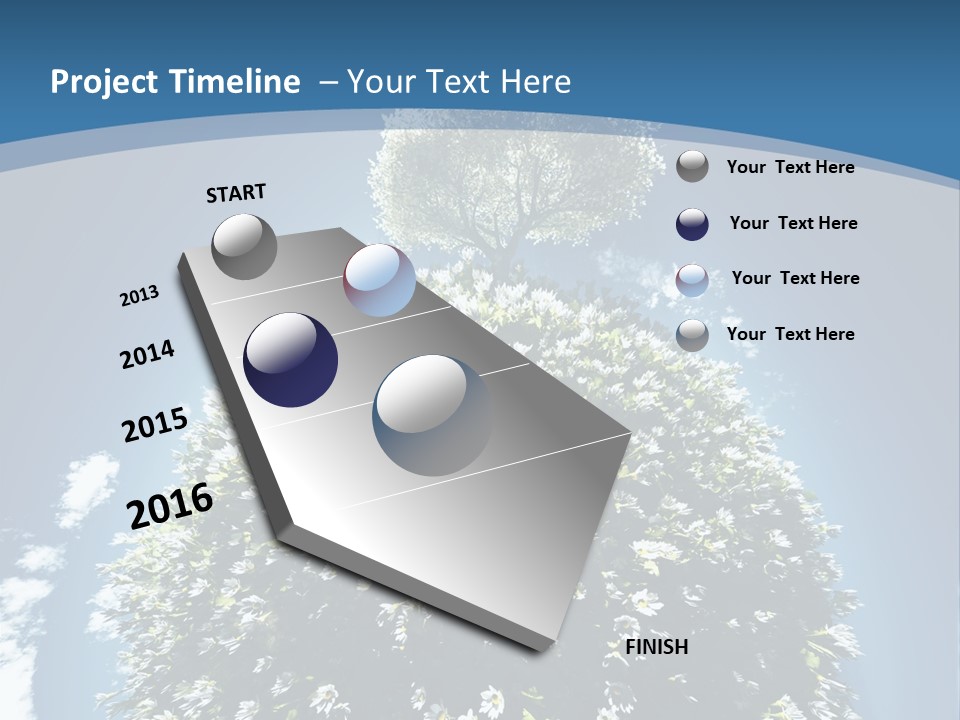 Project Timeline – Your Text Here

START

2013

2014

2015

2016

FINISH

Your Text Here

Your Text Here

Your Text Here

Your Text Here